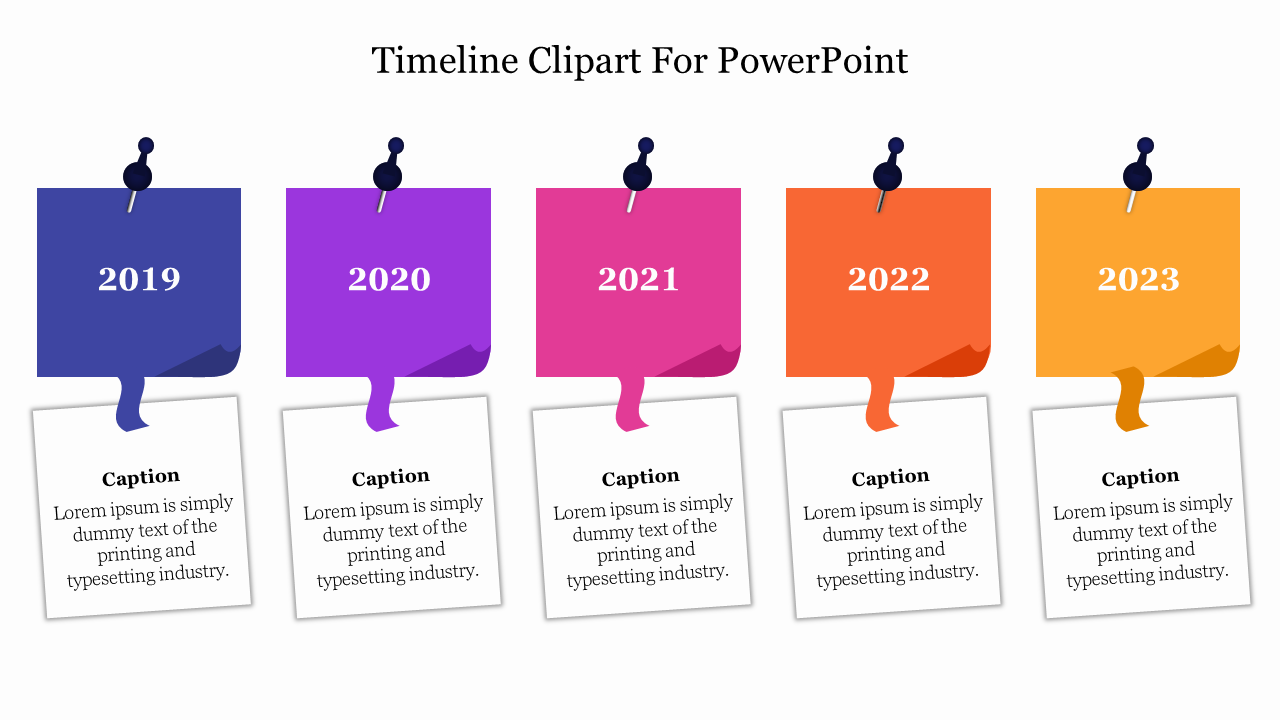 Timeline Clipart For PowerPoint

2019

Caption

Lorem ipsum is simply dummy text of the printing and typesetting industry.

2020

Caption

Lorem ipsum is simply dummy text of the printing and typesetting industry.

2021

Caption

Lorem ipsum is simply dummy text of the printing and typesetting industry.

2022

Caption

Lorem ipsum is simply dummy text of the printing and typesetting industry.

2023

Caption

Lorem ipsum is simply dummy text of the printing and typesetting industry.